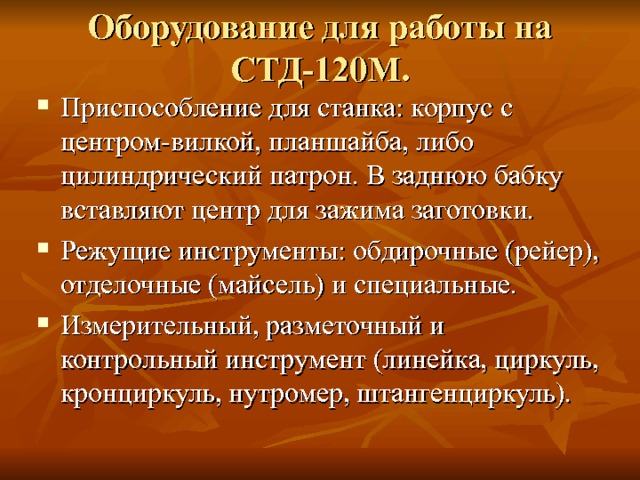 Оборудование для работы на СТД-120М.

▪ Приспособление для станка: корпус с центром-вилкой, планшайба, либо цилиндрический патрон. В заднюю бабку вставляют центр для зажима заготовки.

▪ Режущие инструменты: обдирочные (рейер), отделочные (майсель) и специальные.

▪ Измерительный, разметочный и контрольный инструмент (линейка, циркуль, кронциркуль, нутромер, штангенциркуль).